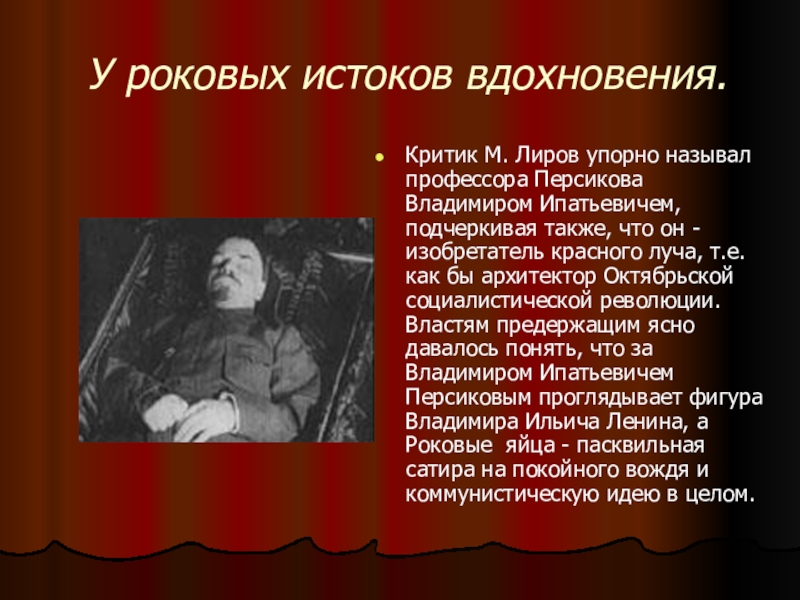 У роковых истоков вдохновения.

Критик М. Лиров упорно называл профессора Персикова Владимиром Ипатьевичем, подчеркивая также, что он - изобретатель красного луча, т.е. как бы архитектор Октябрьской социалистической революции. Властям предержащим ясно давалось понять, что за Владимиром Ипатьевичем Персиковым проглядывает фигура Владимира Ильича Ленина, а Роковые яйца - пасквильная сатира на покойного вождя и коммунистическую идею в целом.